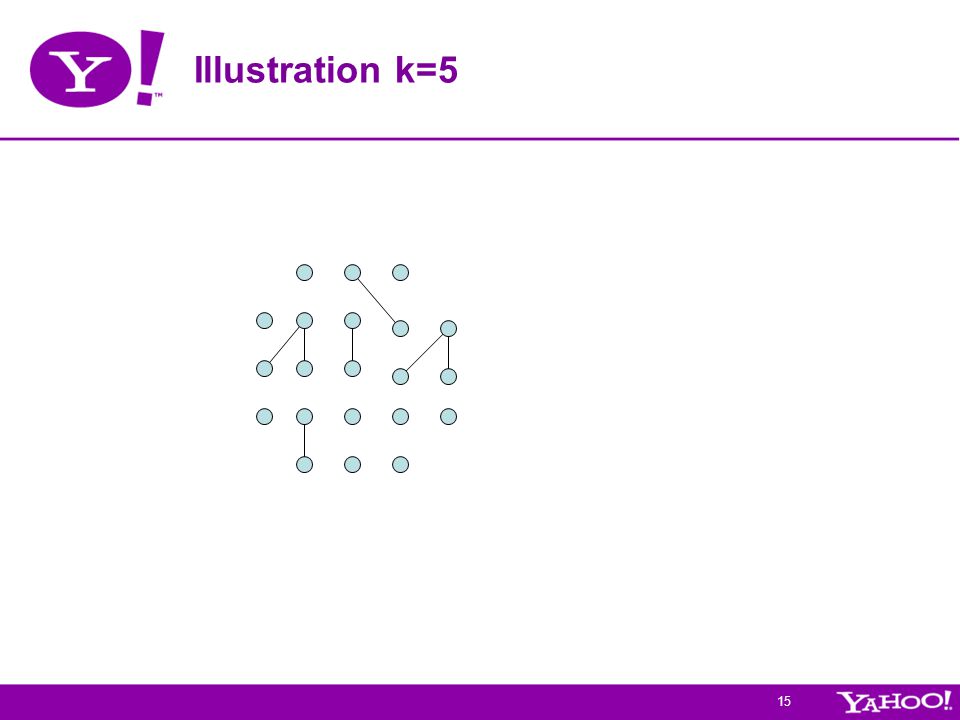 Y!™ Illustration k=5

15 YAHOO!